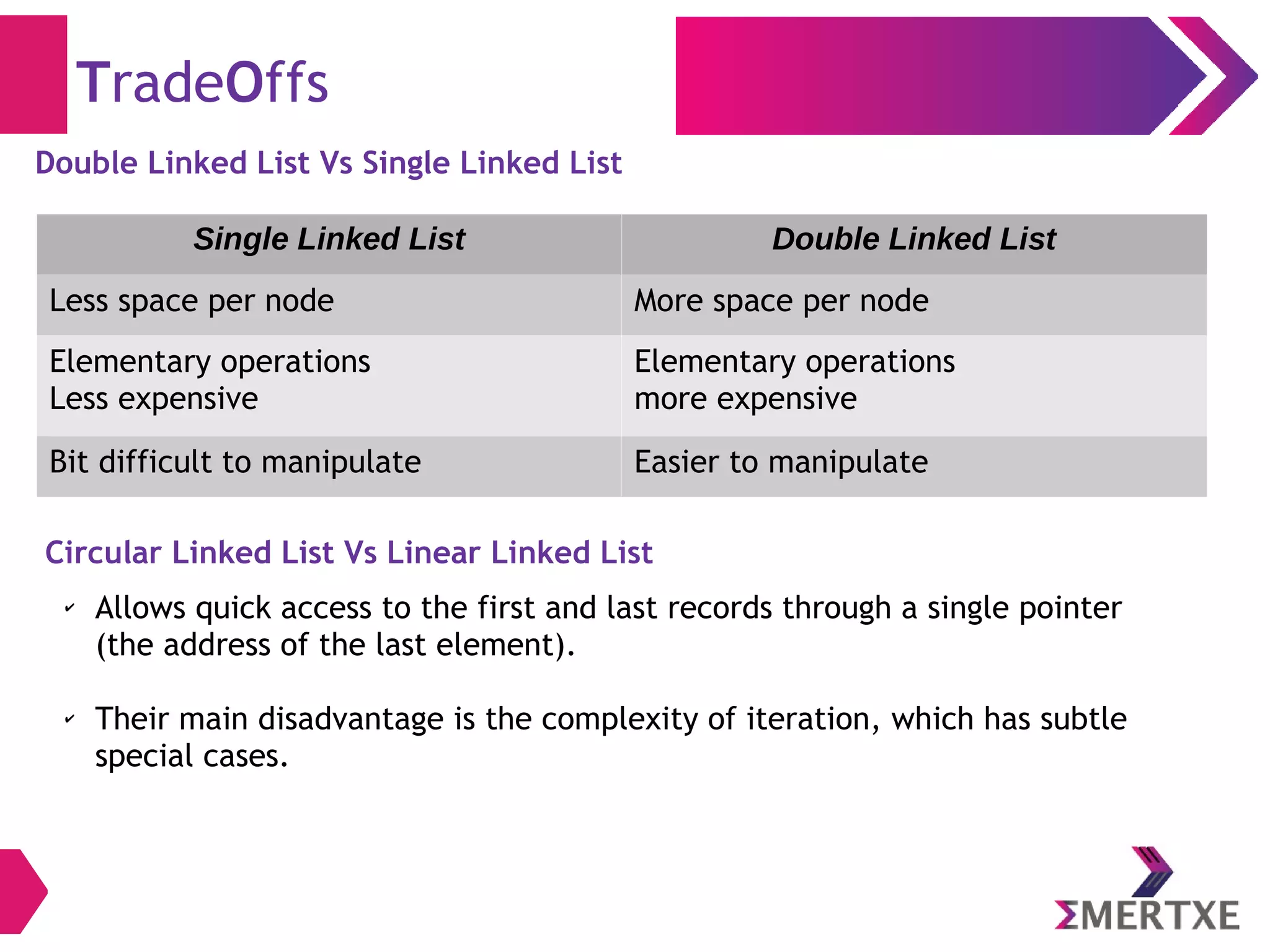 TradeOffs

Double Linked List Vs Single Linked List

| Single Linked List | Double Linked List |
|---|---|
| Less space per node | More space per node |
| Elementary operations Less expensive | Elementary operations more expensive |
| Bit difficult to manipulate | Easier to manipulate |

Circular Linked List Vs Linear Linked List

✓ Allows quick access to the first and last records through a single pointer (the address of the last element).

✓ Their main disadvantage is the complexity of iteration, which has subtle special cases.

ΣMERTXE